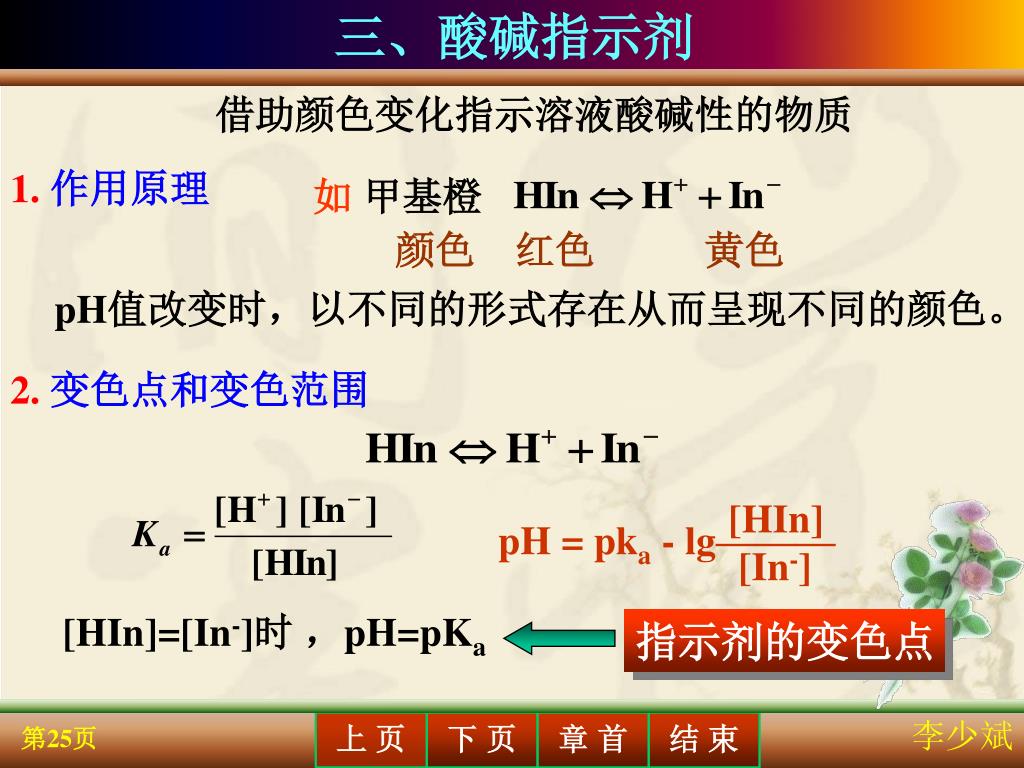 三、酸碱指示剂

借助颜色变化指示溶液酸碱性的物质

1. 作用原理

如 甲基橙 $HIn \Leftrightarrow H^+ + In^-$

颜色 红色 黄色

pH值改变时，以不同的形式存在从而呈现不同的颜色。

2. 变色点和变色范围

$HIn \Leftrightarrow H^+ + In^-$

$K_a = \frac{[H^+][In^-]}{[HIn]}$

$pH = pk_a - lg\frac{[HIn]}{[In^-]}$

$[HIn]=[In^-]$时，$pH=pK_a$

指示剂的变色点

第25页

上 页

下 页

章 首

结 束

李少斌